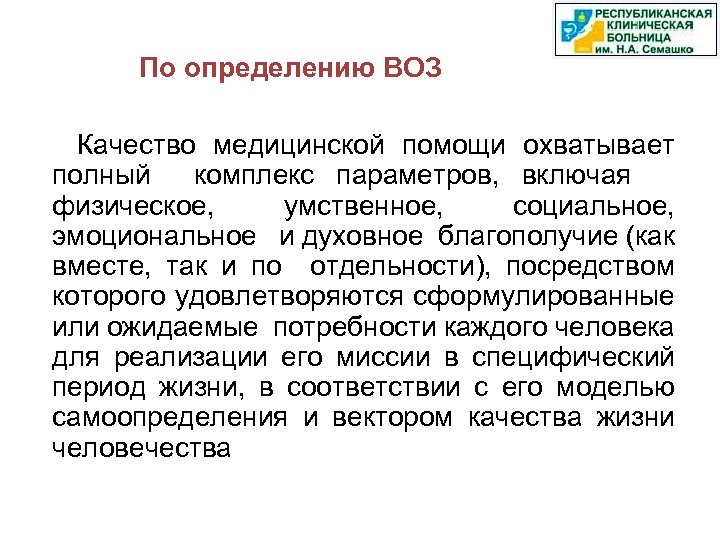 РЕСПУБЛИКАНСКАЯ КЛИНИЧЕСКАЯ БОЛЬНИЦА им. Н.А. Семашко

По определению ВОЗ

Качество медицинской помощи охватывает полный комплекс параметров, включая физическое, умственное, социальное, эмоциональное и духовное благополучие (как вместе, так и по отдельности), посредством которого удовлетворяются сформулированные или ожидаемые потребности каждого человека для реализации его миссии в специфический период жизни, в соответствии с его моделью самоопределения и вектором качества жизни человечества